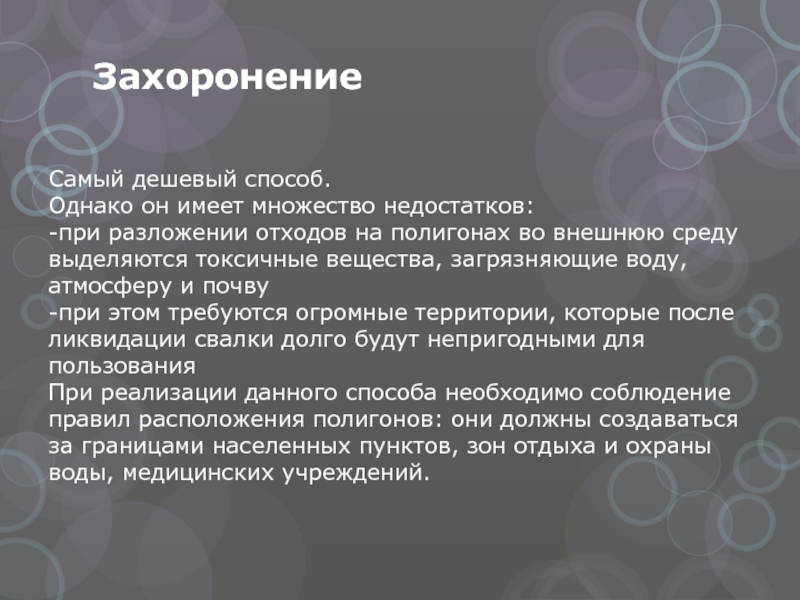 Захоронение

Самый дешевый способ.
Однако он имеет множество недостатков:
-при разложении отходов на полигонах во внешнюю среду выделяются токсичные вещества, загрязняющие воду, атмосферу и почву
-при этом требуются огромные территории, которые после ликвидации свалки долго будут непригодными для пользования
При реализации данного способа необходимо соблюдение правил расположения полигонов: они должны создаваться за границами населенных пунктов, зон отдыха и охраны воды, медицинских учреждений.